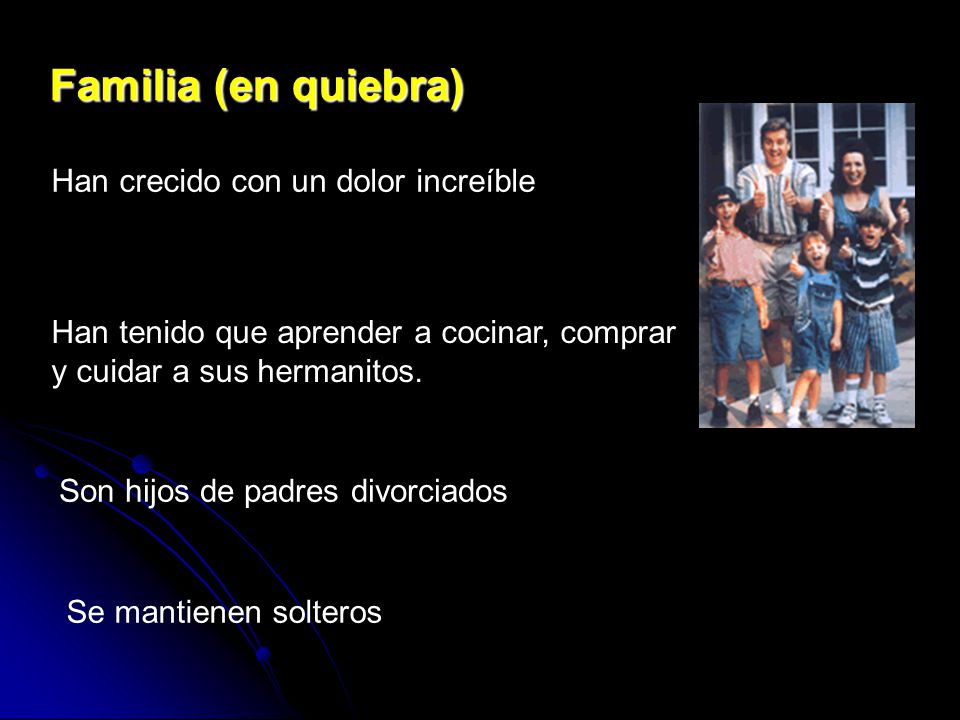 Familia (en quiebra)

Han crecido con un dolor increíble

Han tenido que aprender a cocinar, comprar y cuidar a sus hermanitos.

Son hijos de padres divorciados

Se mantienen solteros